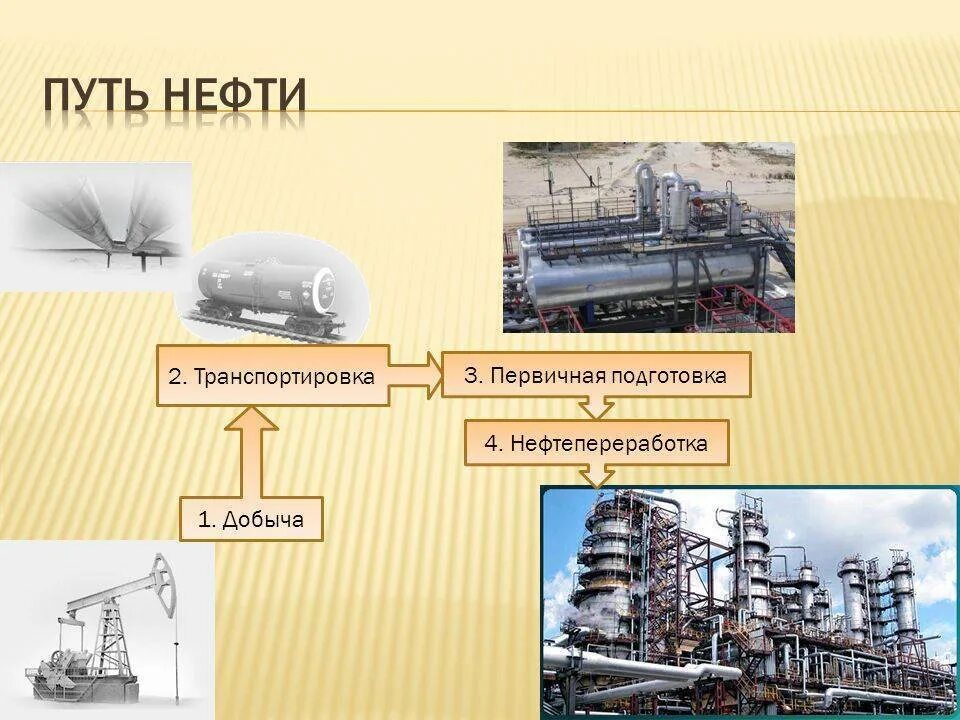 ПУТЬ НЕФТИ

2. Транспортировка

3. Первичная подготовка

4. Нефтепереработка

1. Добыча